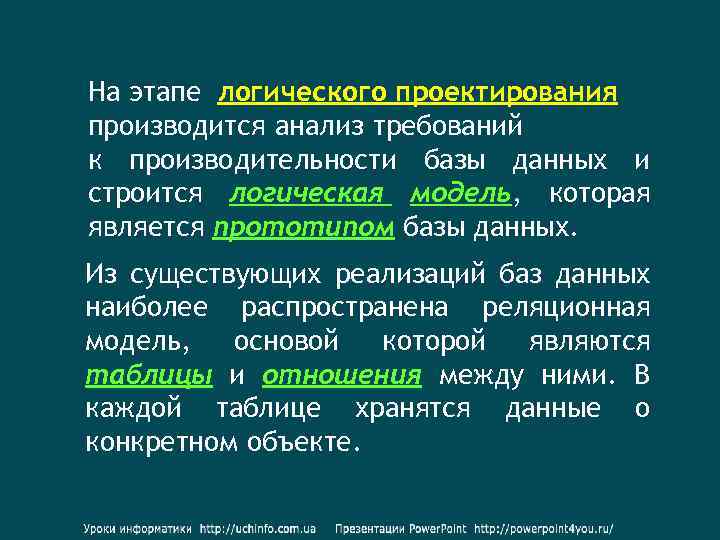 На этапе логического проектирования производится анализ требований к производительности базы данных и строится логическая модель, которая является прототипом базы данных.

Из существующих реализаций баз данных наиболее распространена реляционная модель, основой которой являются таблицы и отношения между ними. В каждой таблице хранятся данные о конкретном объекте.

Уроки информатики http://uchinfo.com.ua Презентации PowerPoint http://powerpoint4you.ru/